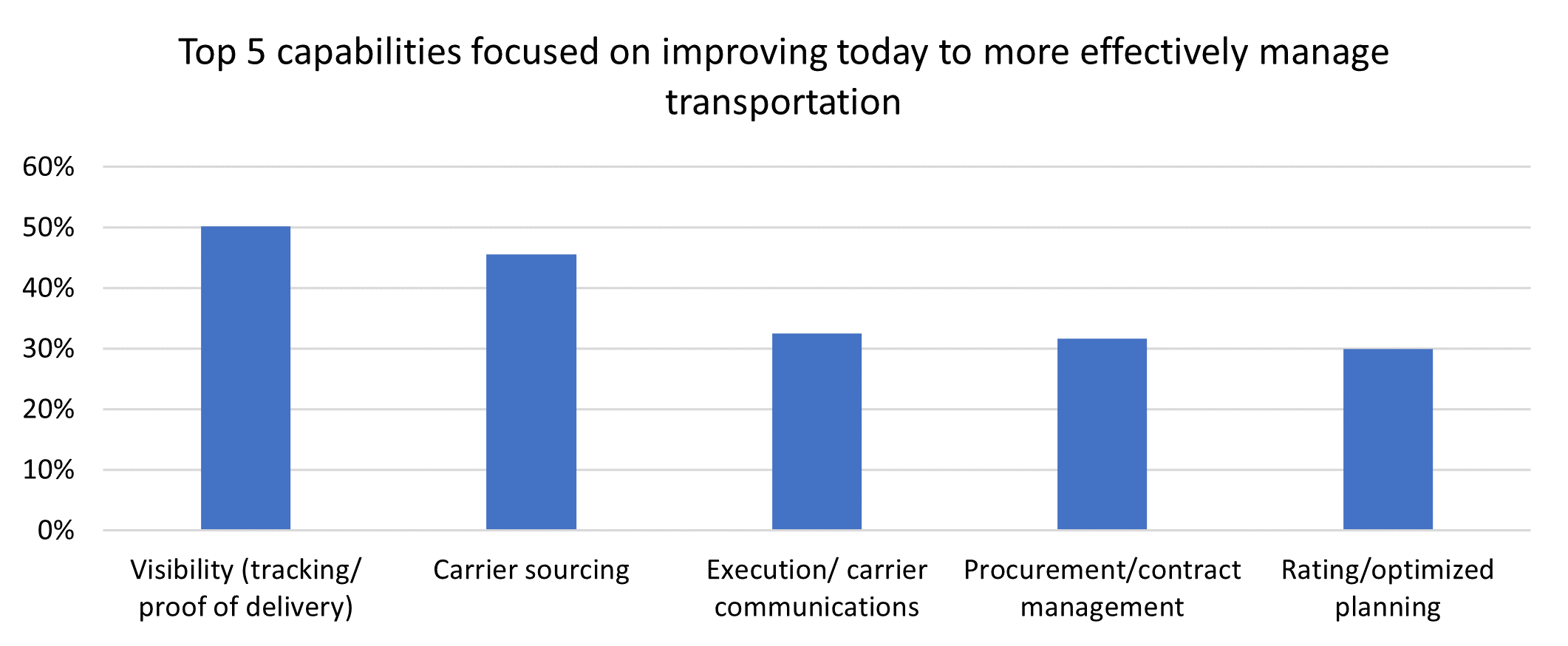 Top 5 capabilities focused on improving today to more effectively manage transportation

60%
50%
40%
30%
20%
10%
0%

Visibility (tracking/ proof of delivery)
Carrier sourcing
Execution/ carrier communications
Procurement/contract management
Rating/optimized planning